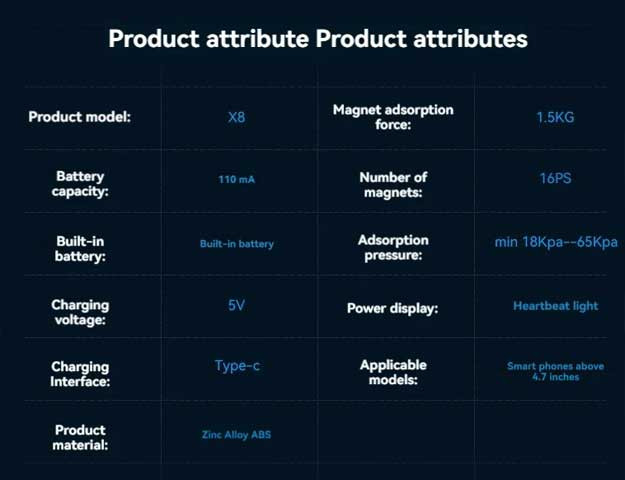 Product attribute Product attributes

| Product model: | X8 | Magnet adsorption force: | 1.5KG |
|---|---|---|---|
| Battery capacity: | 110 mA | Number of magnets: | 16PS |
| Built-in battery: | Built-in battery | Adsorption pressure: | min 18Kpa--65Kpa |
| Charging voltage: | 5V | Power display: | Heartbeat light |
| Charging Interface: | Type-c | Applicable models: | Smart phones above 4.7 inches |
| Product material: | Zinc Alloy ABS | | |